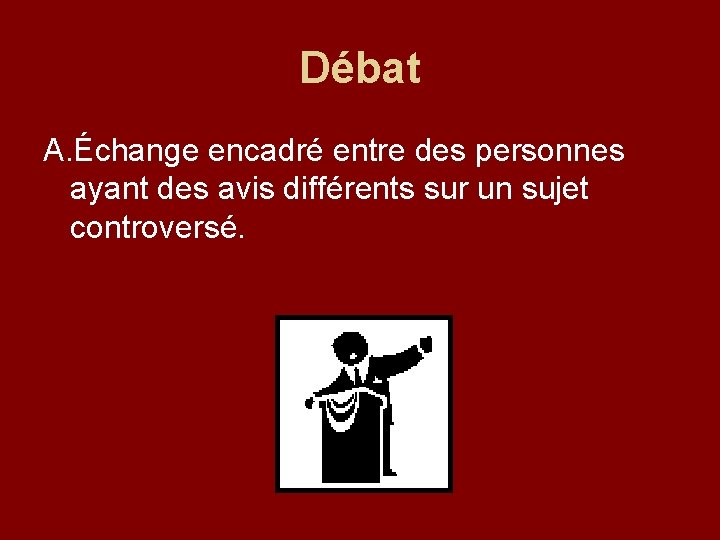 Débat

A.Échange encadré entre des personnes ayant des avis différents sur un sujet controversé.